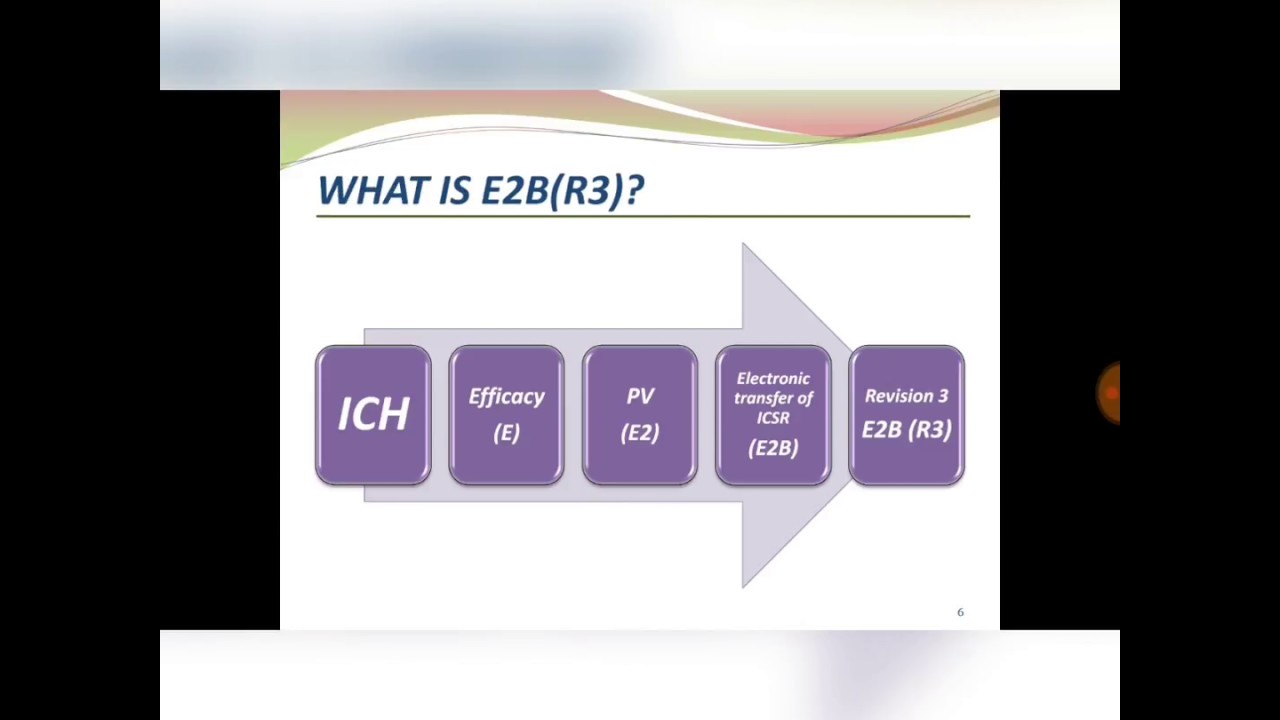 WHAT IS E2B(R3)?

ICH

Efficacy (E)

PV (E2)

Electronic transfer of ICSR (E2B)

Revision 3 E2B (R3)

6